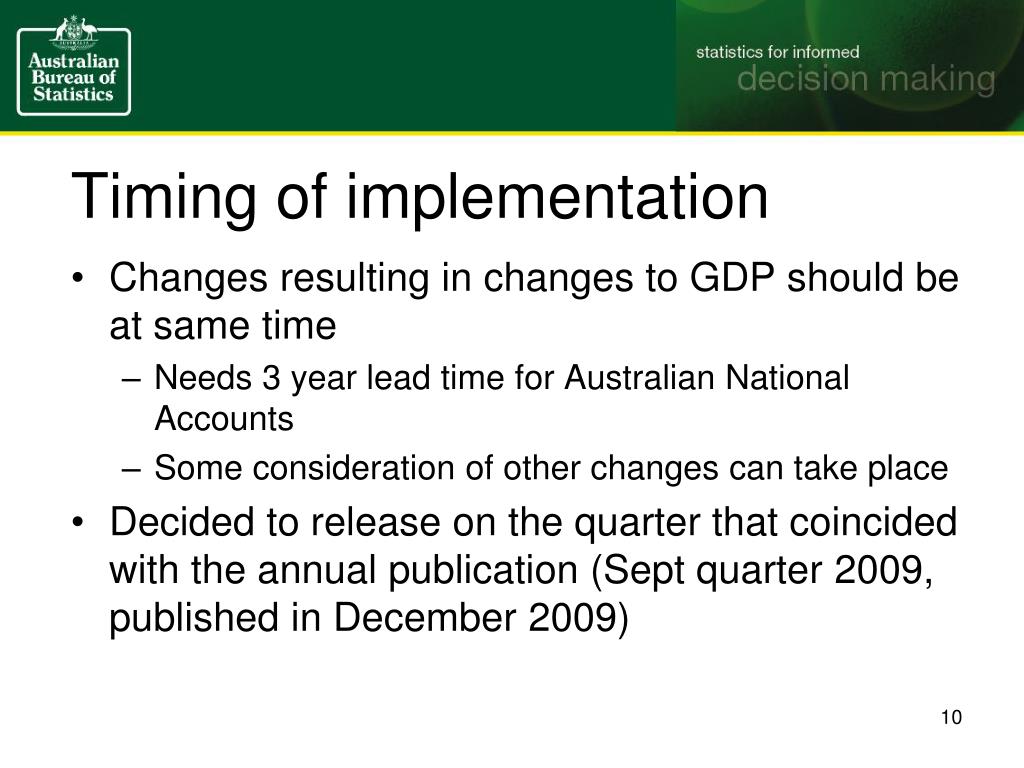 Australian Bureau of Statistics

statistics for informed
decision making

Timing of implementation

• Changes resulting in changes to GDP should be at same time
– Needs 3 year lead time for Australian National Accounts
– Some consideration of other changes can take place
• Decided to release on the quarter that coincided with the annual publication (Sept quarter 2009, published in December 2009)

10